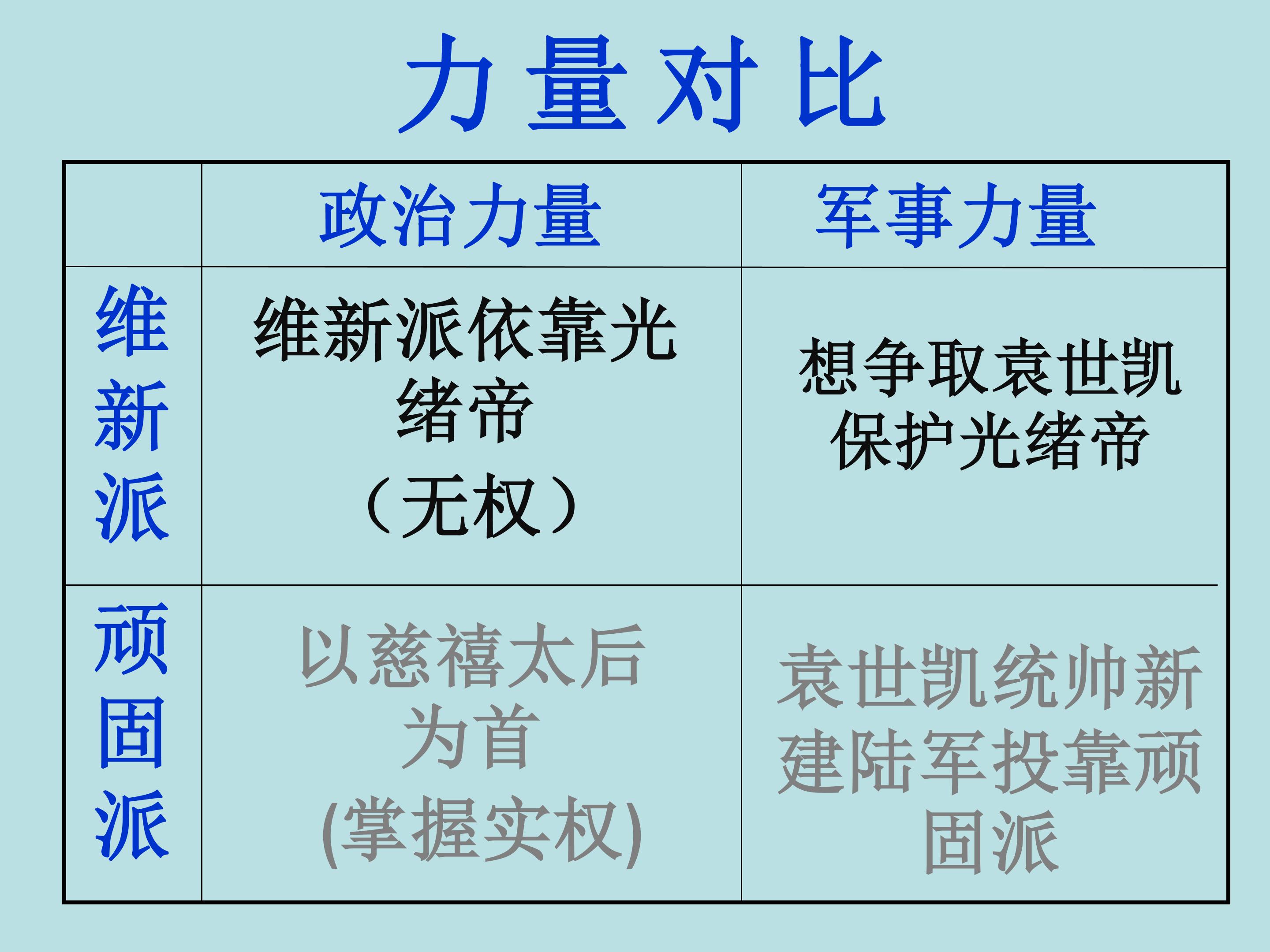 力量对比

| | 政治力量 | 军事力量 |
|---|---|---|
| 维新派 | 维新派依靠光绪帝（无权） | 想争取袁世凯保护光绪帝 |
| 顽固派 | 以慈禧太后为首(掌握实权) | 袁世凯统帅新建陆军投靠顽固派 |